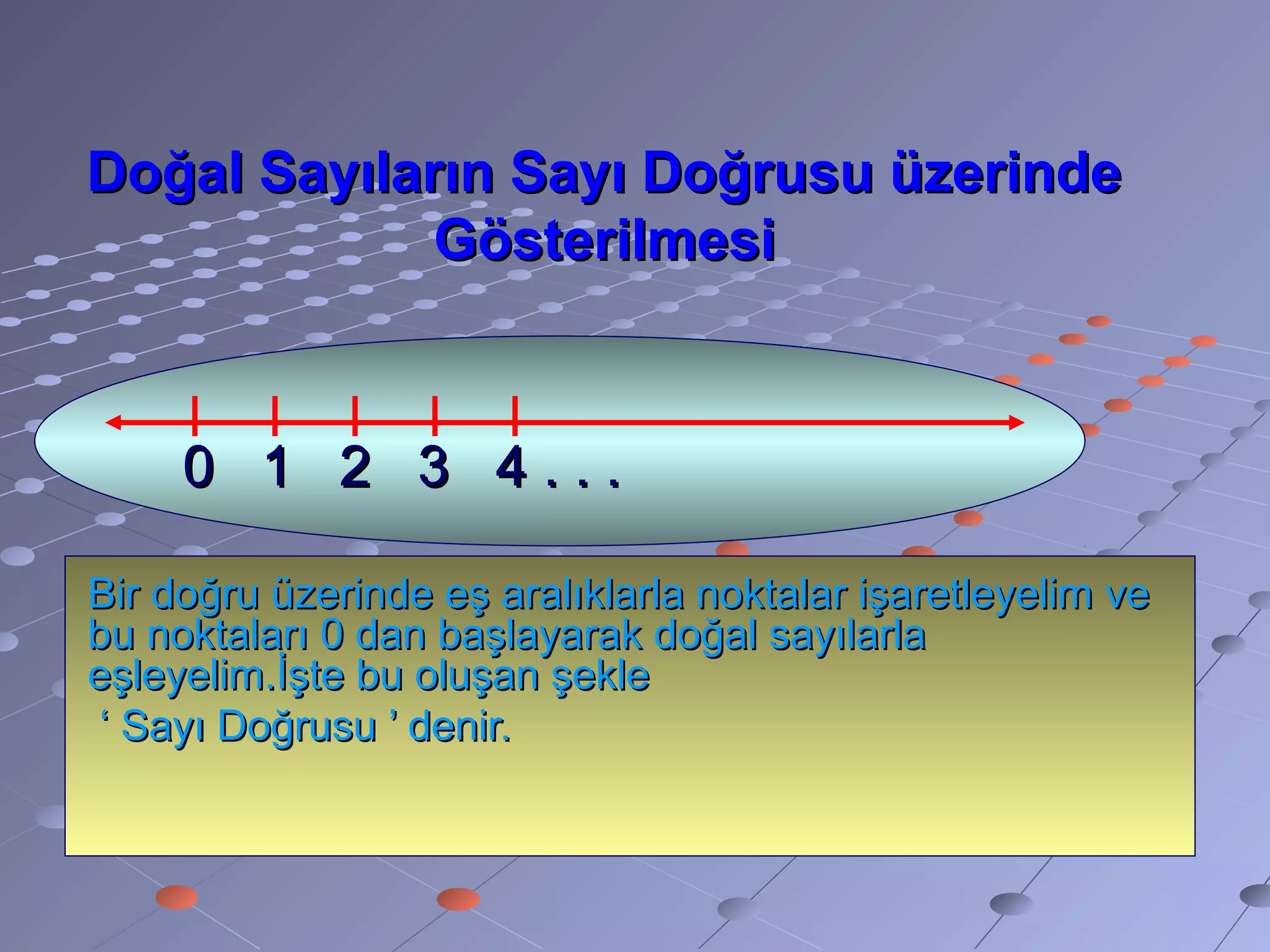 Doğal Sayıların Sayı Doğrusu üzerinde Gösterilmesi

0 1 2 3 4 . . .

Bir doğru üzerinde eş aralıklarla noktalar işaretleyelim ve bu noktaları 0 dan başlayarak doğal sayılarla eşleyelim.İşte bu oluşan şekle
‘ Sayı Doğrusu ’ denir.